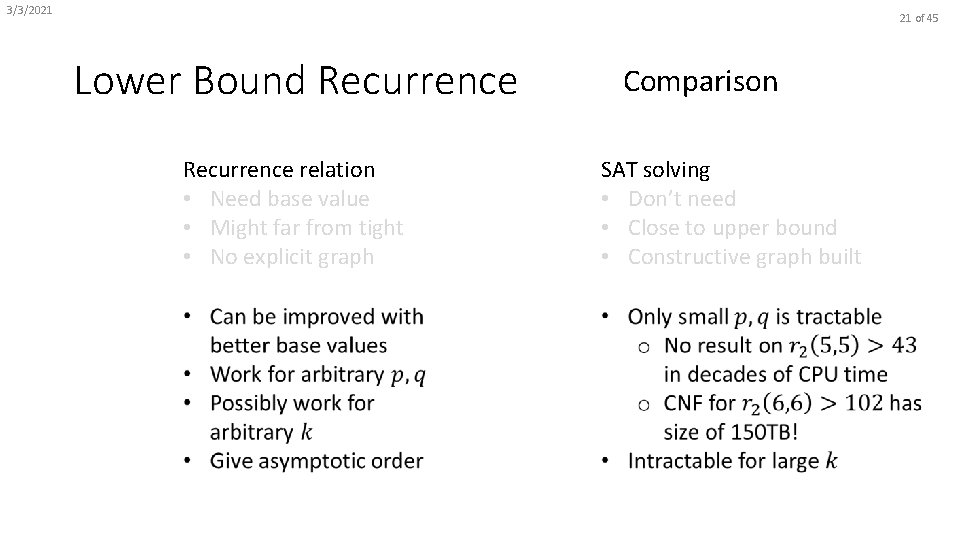 3/3/2021

21 of 45

Lower Bound Recurrence

Comparison

Recurrence relation
• Need base value
• Might far from tight
• No explicit graph

• Can be improved with better base values
• Work for arbitrary $p, q$
• Possibly work for arbitrary $k$
• Give asymptotic order

SAT solving
• Don't need
• Close to upper bound
• Constructive graph built

• Only small $p, q$ is tractable
  ○ No result on $r_2(5,5) > 43$ in decades of CPU time
  ○ CNF for $r_2(6,6) > 102$ has size of 150TB!
• Intractable for large $k$